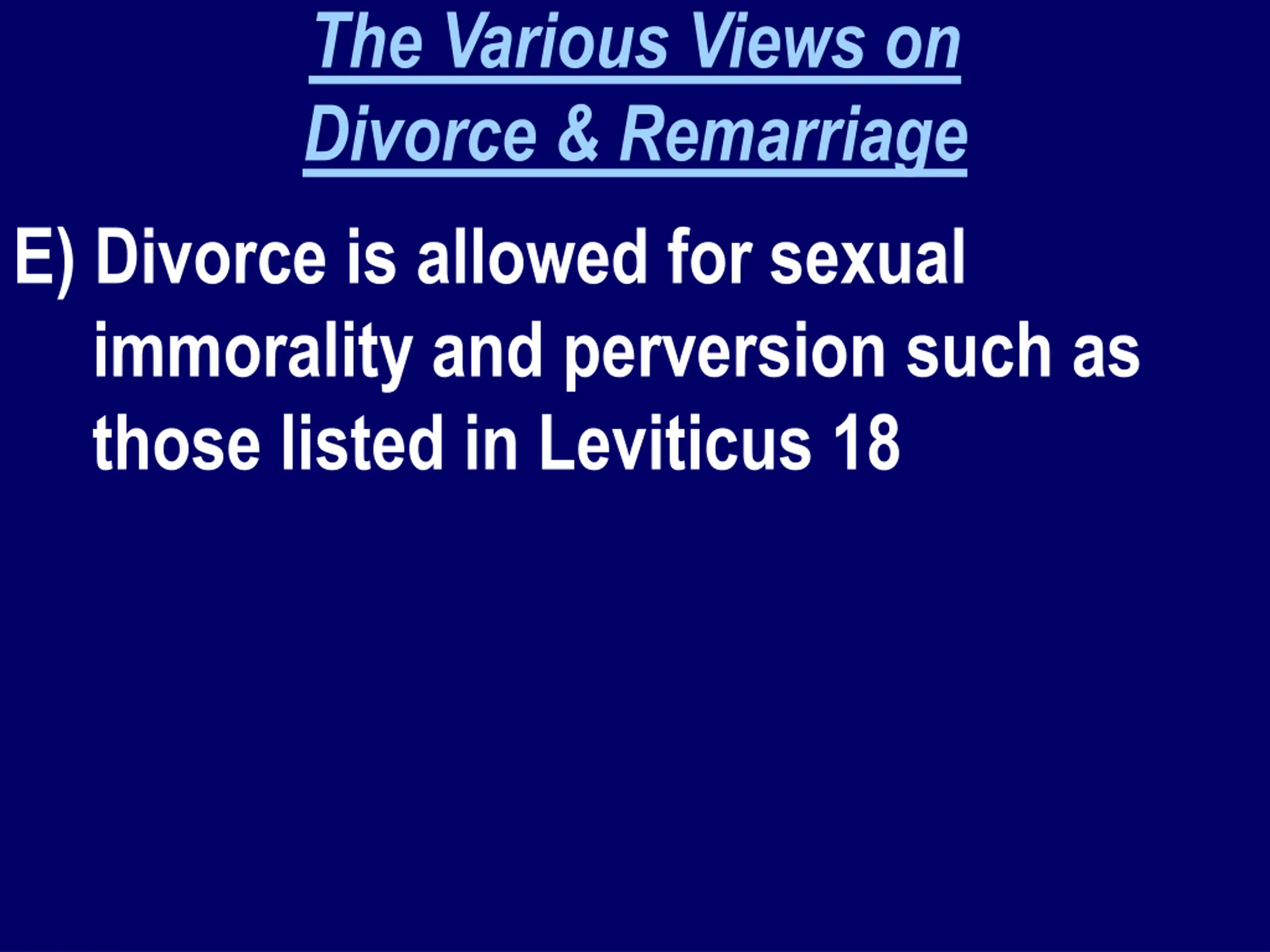 The Various Views on Divorce & Remarriage

E) Divorce is allowed for sexual immorality and perversion such as those listed in Leviticus 18